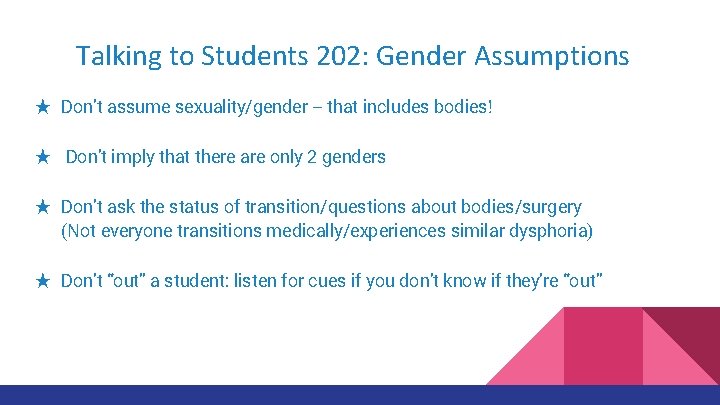 Talking to Students 202: Gender Assumptions

★ Don't assume sexuality/gender – that includes bodies!

★ Don't imply that there are only 2 genders

★ Don't ask the status of transition/questions about bodies/surgery (Not everyone transitions medically/experiences similar dysphoria)

★ Don't "out" a student: listen for cues if you don't know if they're "out"